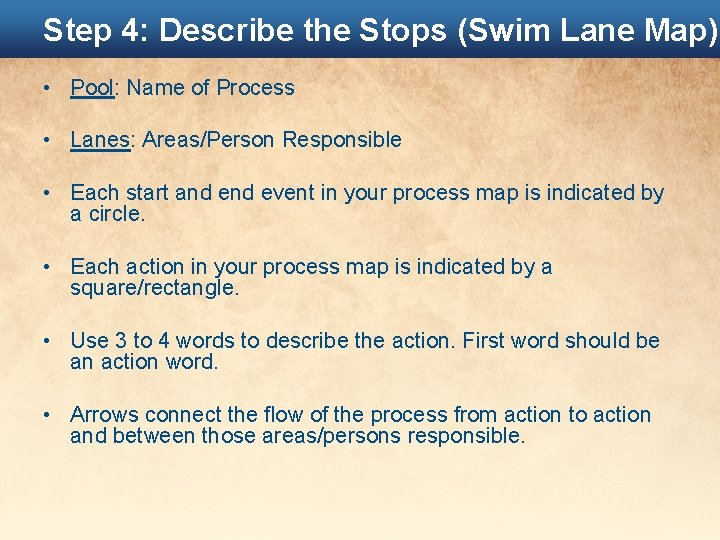 Step 4: Describe the Stops (Swim Lane Map)

• Pool: Name of Process

• Lanes: Areas/Person Responsible

• Each start and end event in your process map is indicated by a circle.

• Each action in your process map is indicated by a square/rectangle.

• Use 3 to 4 words to describe the action. First word should be an action word.

• Arrows connect the flow of the process from action to action and between those areas/persons responsible.